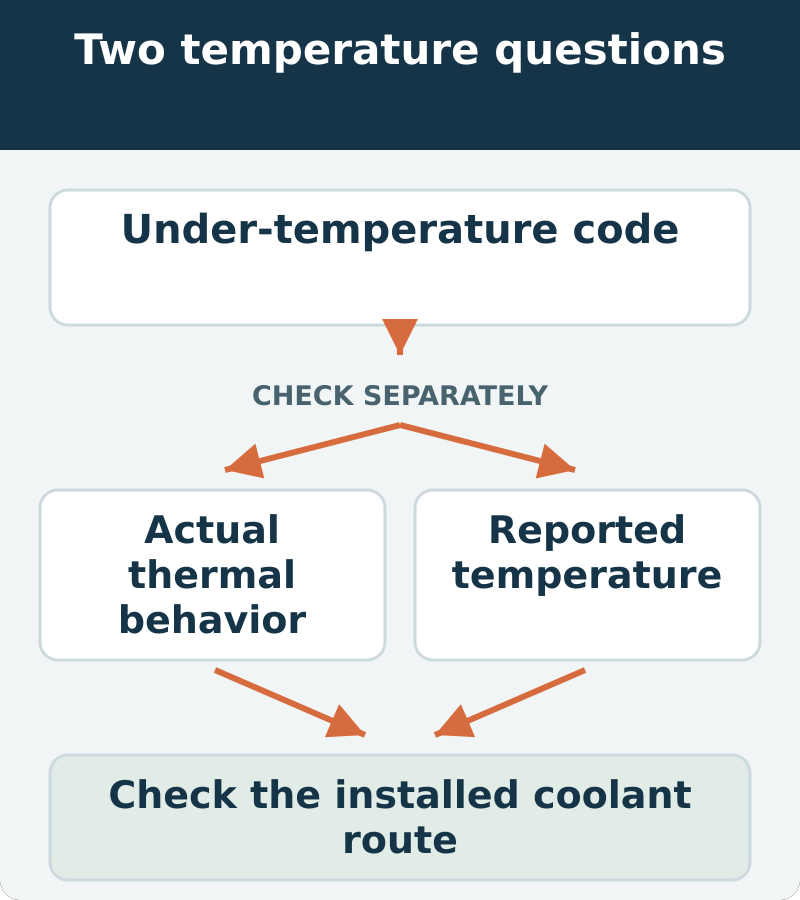 Two temperature questions

Under-temperature code

CHECK SEPARATELY

Actual thermal behavior

Reported temperature

Check the installed coolant route